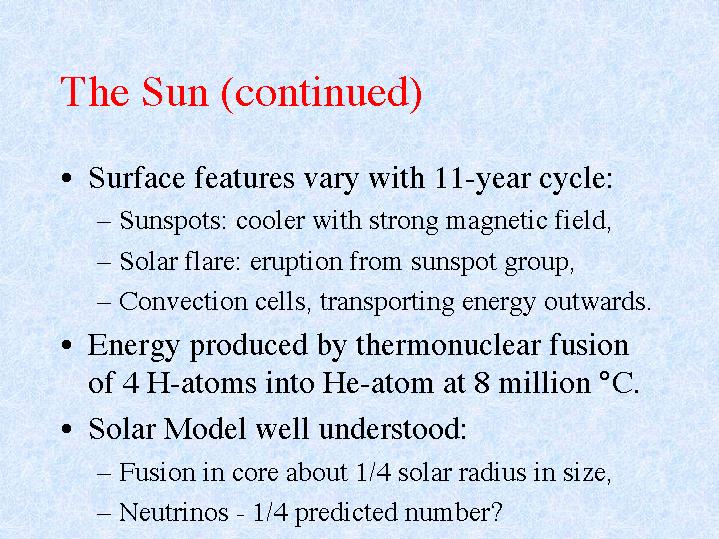 The Sun (continued)

• Surface features vary with 11-year cycle:
– Sunspots: cooler with strong magnetic field,
– Solar flare: eruption from sunspot group,
– Convection cells, transporting energy outwards.

• Energy produced by thermonuclear fusion of 4 H-atoms into He-atom at 8 million °C.

• Solar Model well understood:
– Fusion in core about 1/4 solar radius in size,
– Neutrinos - 1/4 predicted number?